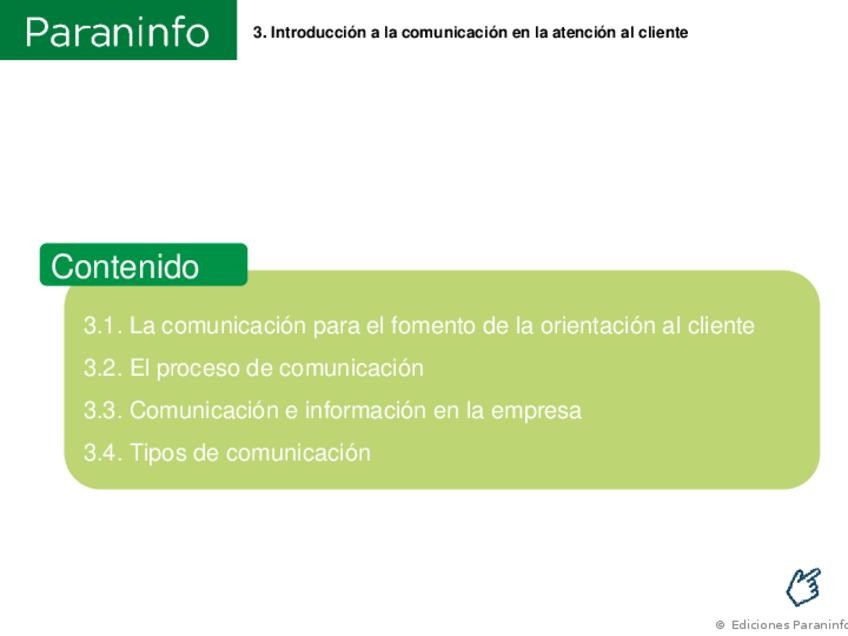 Paraninfo

3. Introducción a la comunicación en la atención al cliente

Contenido

3.1. La comunicación para el fomento de la orientación al cliente

3.2. El proceso de comunicación

3.3. Comunicación e información en la empresa

3.4. Tipos de comunicación

© Ediciones Paraninfo